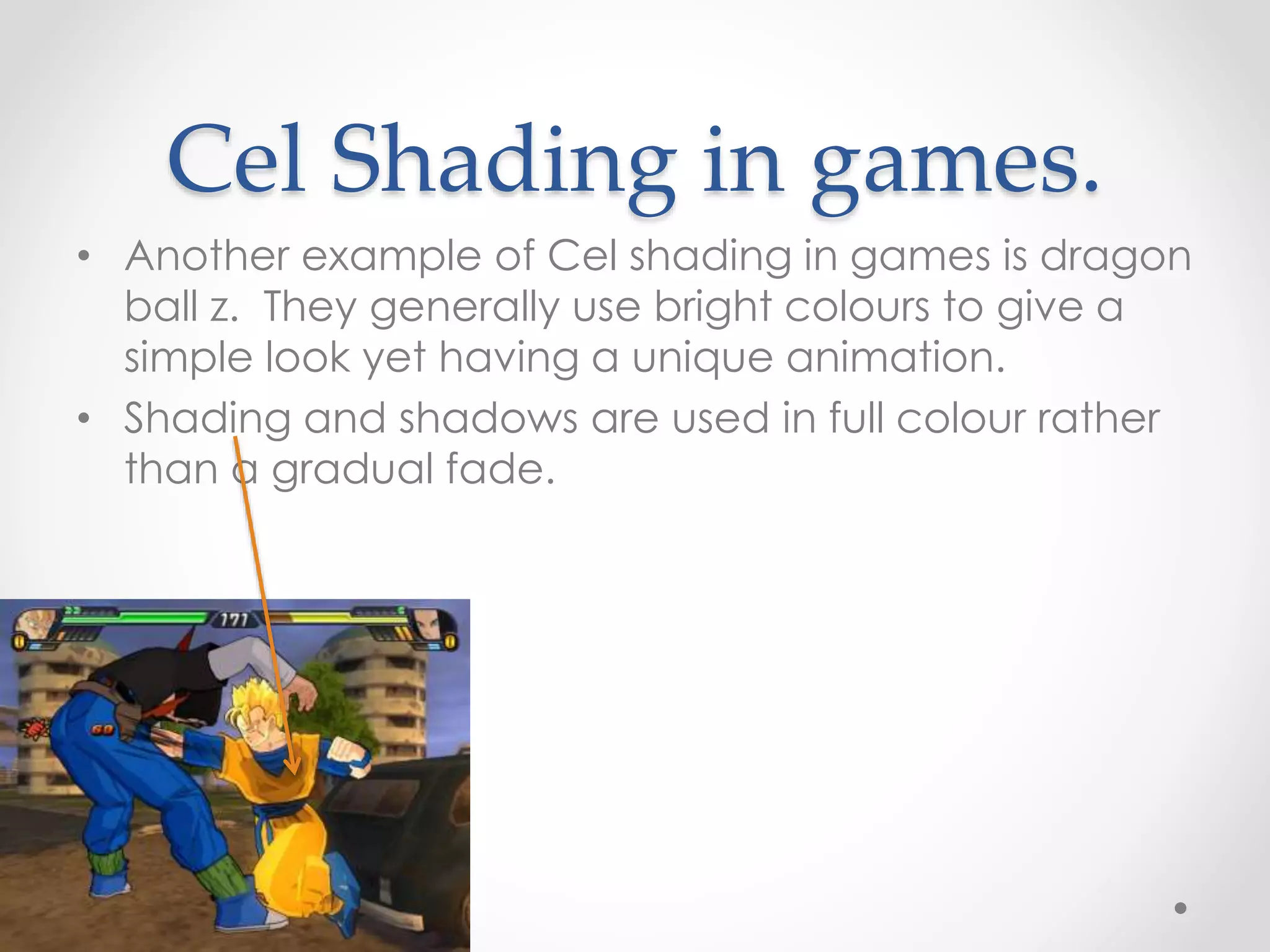 Cel Shading in games.

• Another example of Cel shading in games is dragon ball z. They generally use bright colours to give a simple look yet having a unique animation.
• Shading and shadows are used in full colour rather than a gradual fade.

171